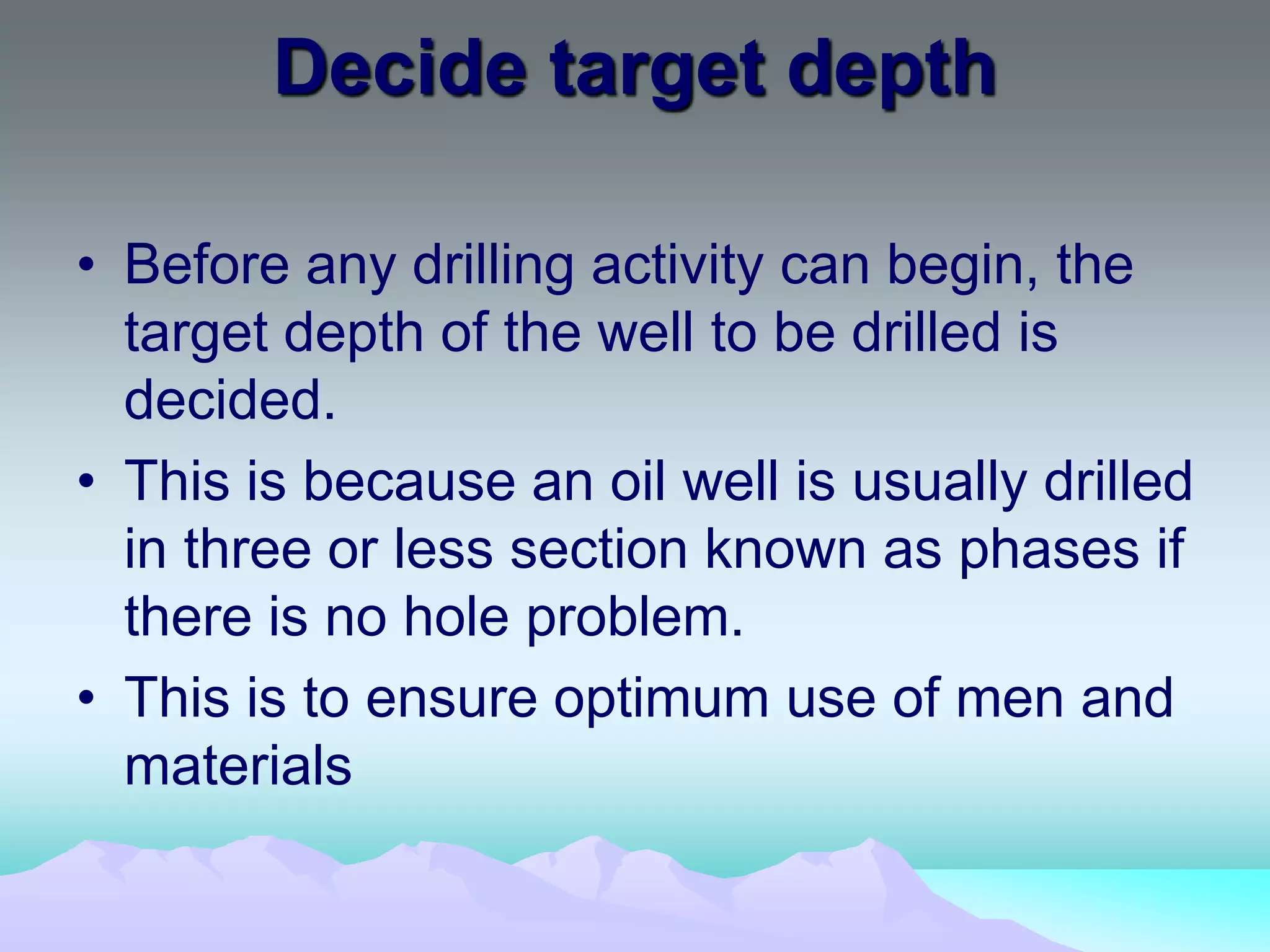 Decide target depth

• Before any drilling activity can begin, the target depth of the well to be drilled is decided.
• This is because an oil well is usually drilled in three or less section known as phases if there is no hole problem.
• This is to ensure optimum use of men and materials